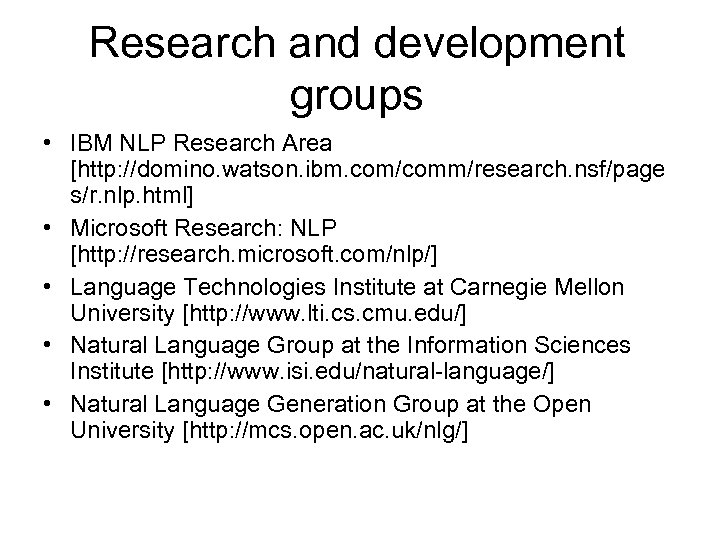 Research and development groups

• IBM NLP Research Area [http://domino.watson.ibm.com/comm/research.nsf/pages/r.nlp.html]
• Microsoft Research: NLP [http://research.microsoft.com/nlp/]
• Language Technologies Institute at Carnegie Mellon University [http://www.lti.cs.cmu.edu/]
• Natural Language Group at the Information Sciences Institute [http://www.isi.edu/natural-language/]
• Natural Language Generation Group at the Open University [http://mcs.open.ac.uk/nlg/]